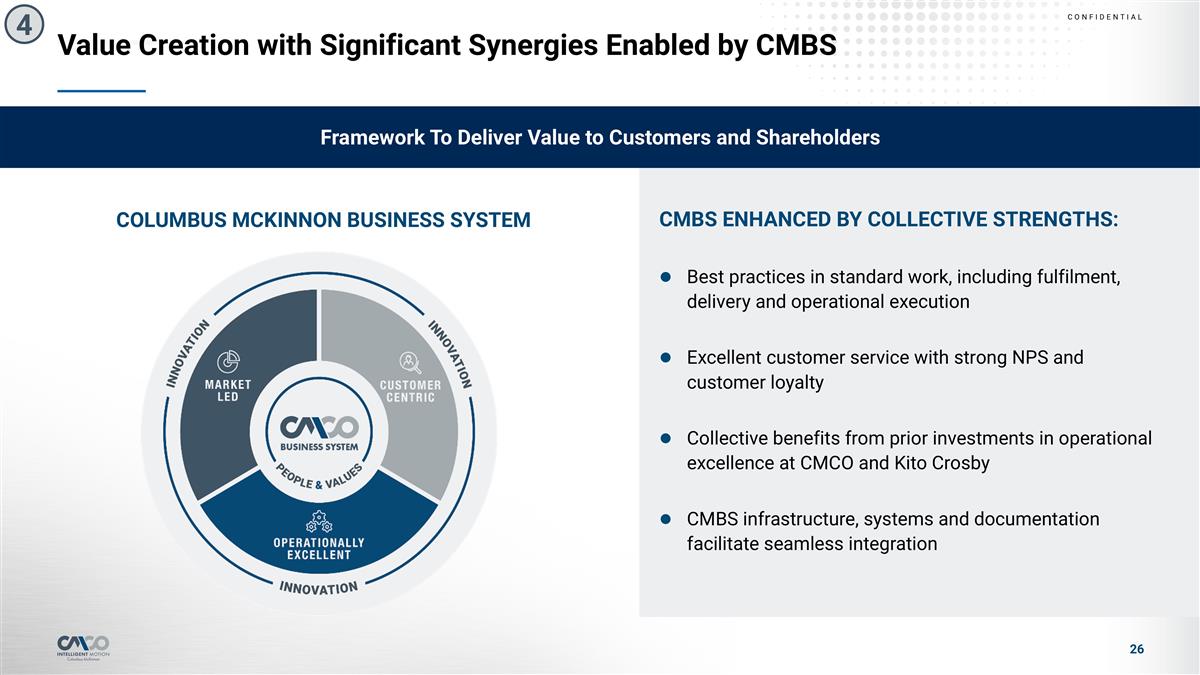 4

CONFIDENTIAL

Value Creation with Significant Synergies Enabled by CMBS

Framework To Deliver Value to Customers and Shareholders

COLUMBUS MCKINNON BUSINESS SYSTEM

INNOVATION

INNOVATION

MARKET LED

CUSTOMER CENTRIC

CMCO BUSINESS SYSTEM

PEOPLE & VALUES

OPERATIONALLY EXCELLENT

INNOVATION

CMBS ENHANCED BY COLLECTIVE STRENGTHS:

Best practices in standard work, including fulfilment, delivery and operational execution

Excellent customer service with strong NPS and customer loyalty

Collective benefits from prior investments in operational excellence at CMCO and Kito Crosby

CMBS infrastructure, systems and documentation facilitate seamless integration

CMCO INTELLIGENT MOTION Columbus McKinnon

26